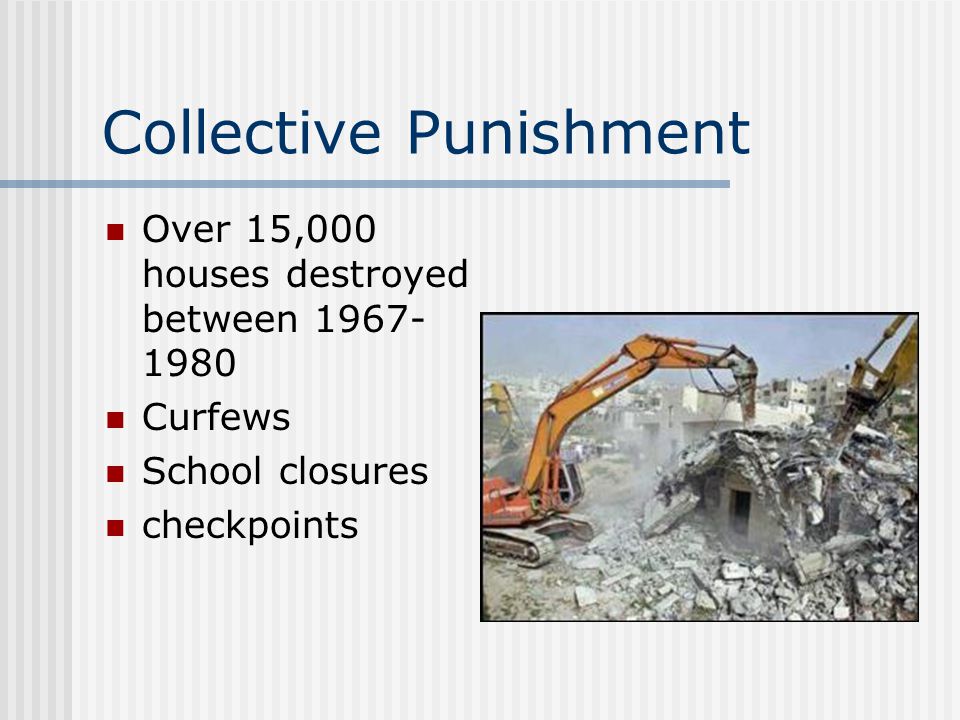 Collective Punishment

- Over 15,000 houses destroyed between 1967-1980
- Curfews
- School closures
- checkpoints